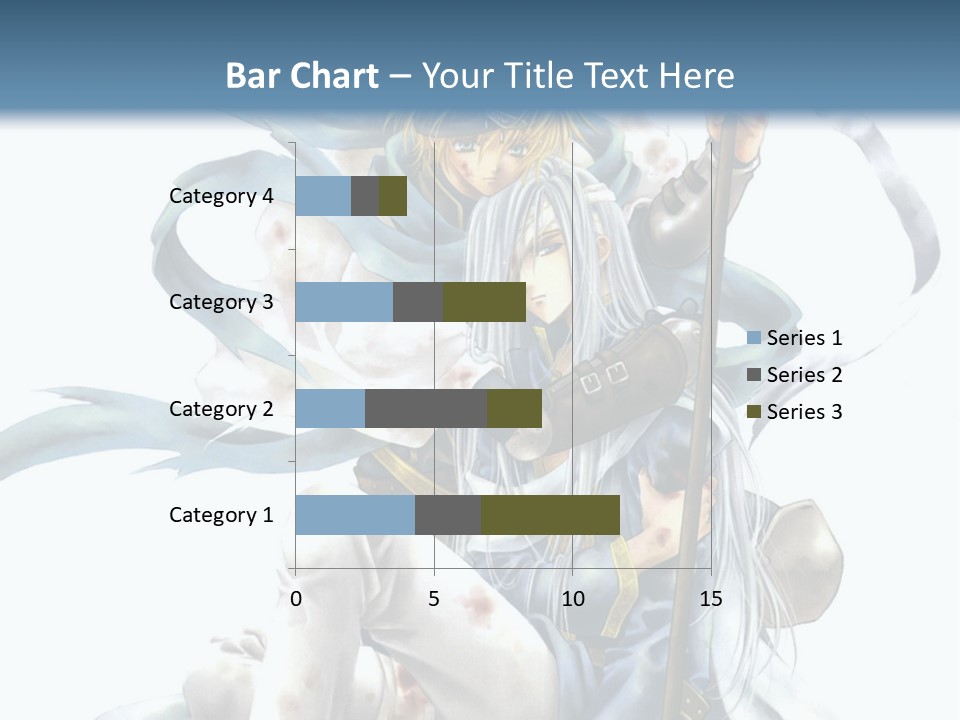 Bar Chart – Your Title Text Here

Category 4
Category 3
Category 2
Category 1

0
5
10
15

Series 1
Series 2
Series 3